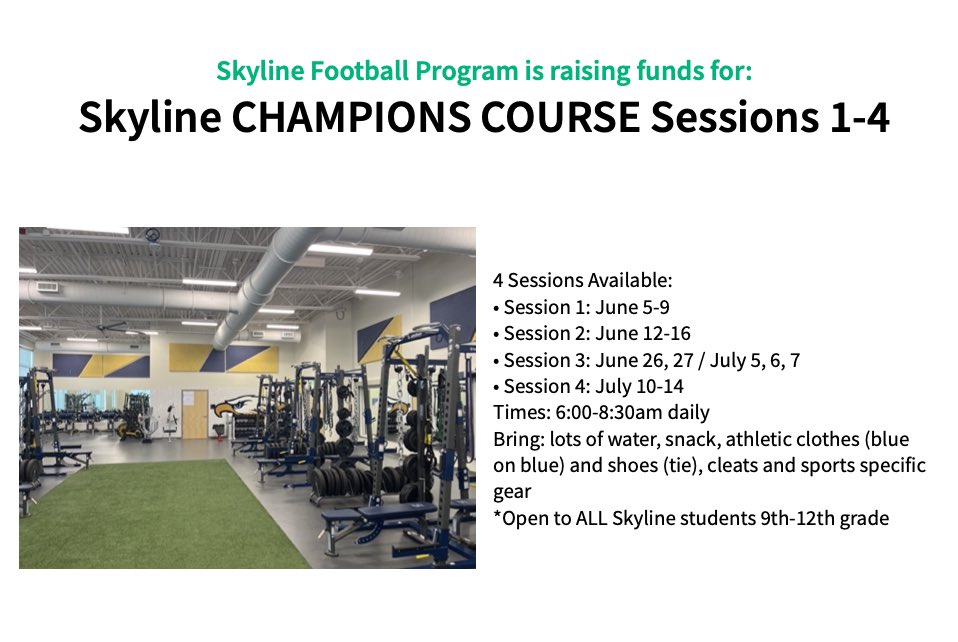 Skyline Football Program is raising funds for:
Skyline CHAMPIONS COURSE Sessions 1-4

4 Sessions Available:
• Session 1: June 5-9
• Session 2: June 12-16
• Session 3: June 26, 27 / July 5, 6, 7
• Session 4: July 10-14
Times: 6:00-8:30am daily
Bring: lots of water, snack, athletic clothes (blue on blue) and shoes (tie), cleats and sports specific gear
*Open to ALL Skyline students 9th-12th grade